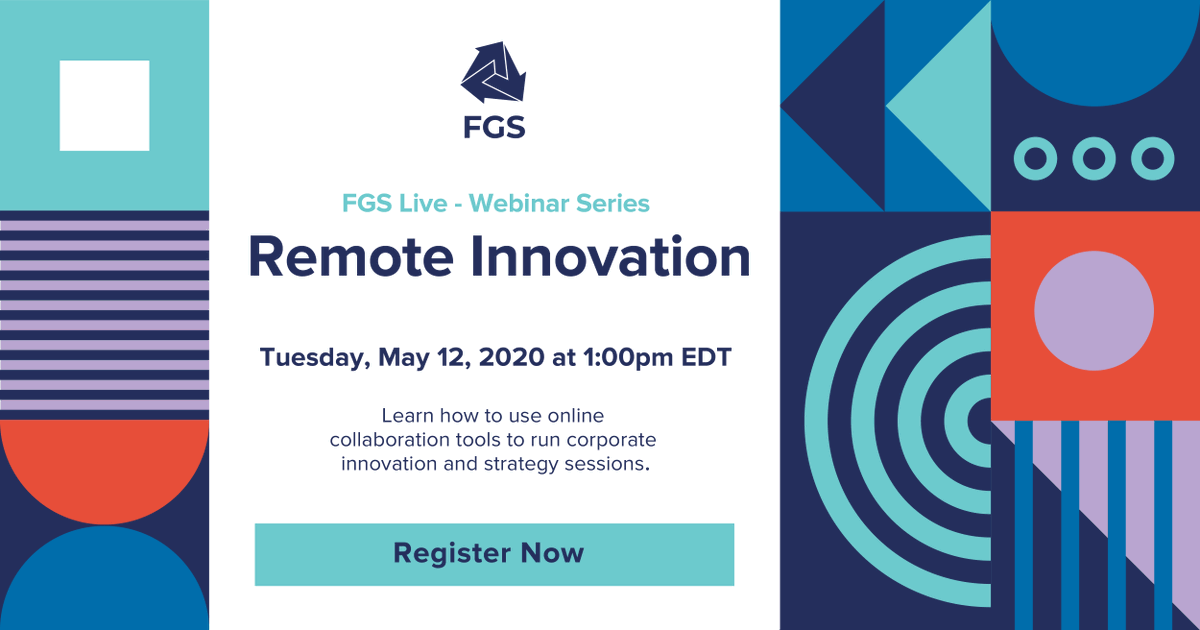 FGS

FGS Live - Webinar Series

Remote Innovation

Tuesday, May 12, 2020 at 1:00pm EDT

Learn how to use online collaboration tools to run corporate innovation and strategy sessions.

Register Now